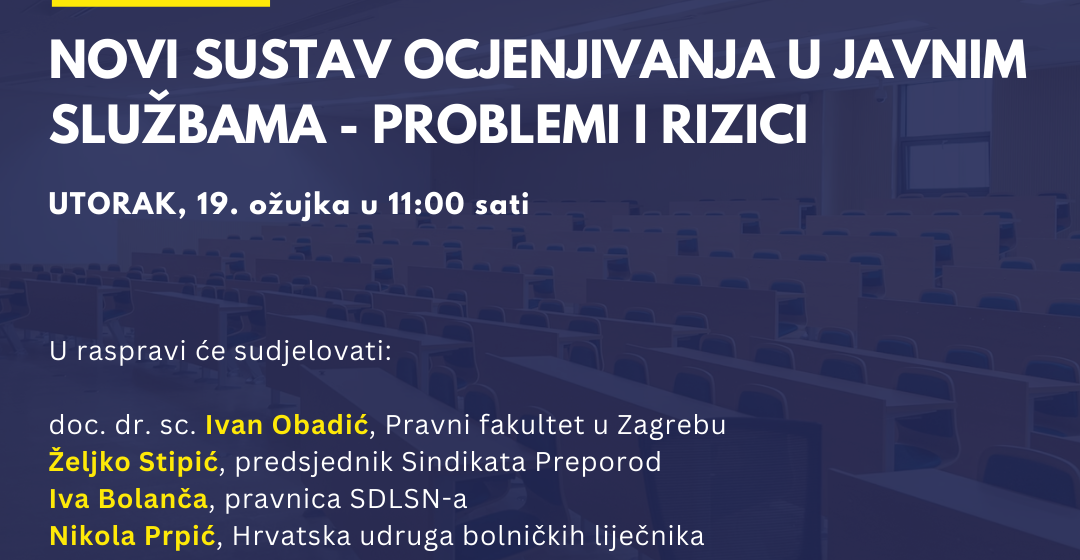 NOVI SUSTAV OCJENJIVANJA U JAVNIM SLUŽBAMA - PROBLEMI I RIZICI

UTORAK, 19. ožujka u 11:00 sati

U raspravi će sudjelovati:

doc. dr. sc. Ivan Obadić, Pravni fakultet u Zagrebu
Željko Stipić, predsjednik Sindikata Preporod
Iva Bolanča, pravnica SDLSN-a
Nikola Prpić, Hrvatska udruga bolničkih liječnika